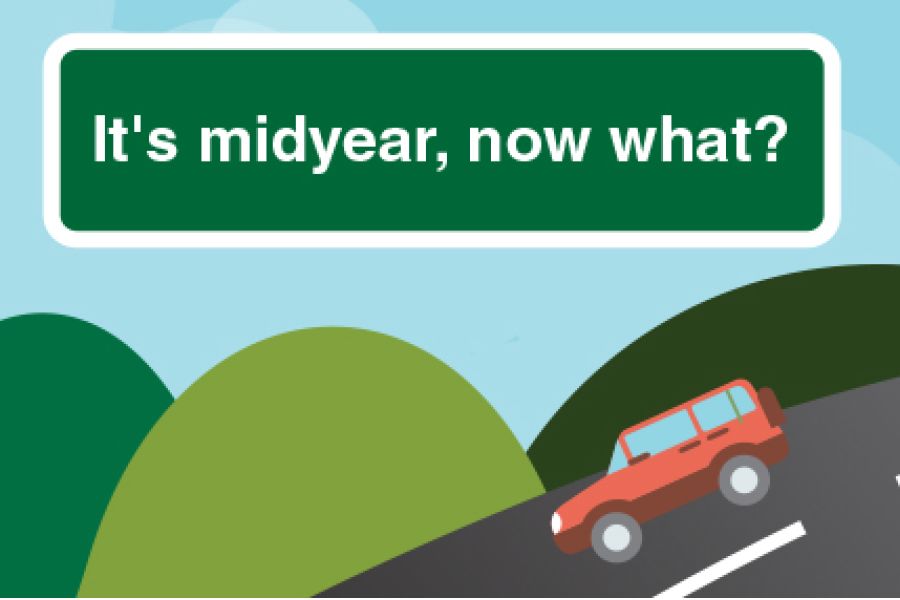 It's midyear, now what?